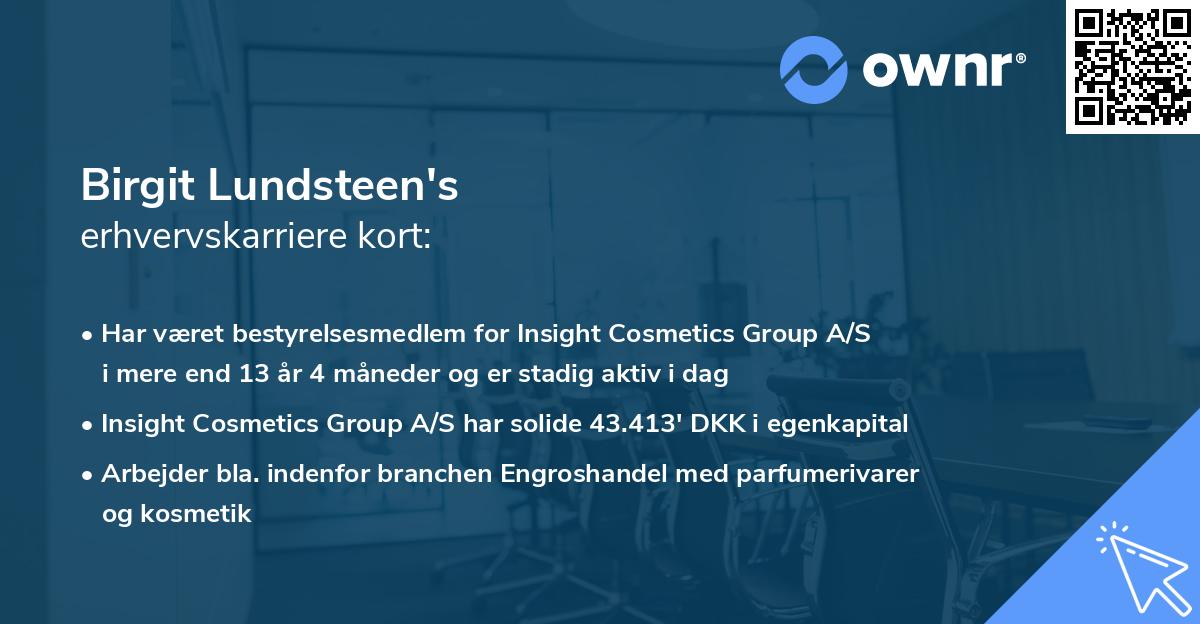 ownr®

Birgit Lundsteen's
erhvervskarriere kort:

• Har været bestyrelsesmedlem for Insight Cosmetics Group A/S i mere end 13 år 4 måneder og er stadig aktiv i dag

• Insight Cosmetics Group A/S har solide 43.413' DKK i egenkapital

• Arbejder bla. indenfor branchen Engroshandel med parfumerivarer og kosmetik